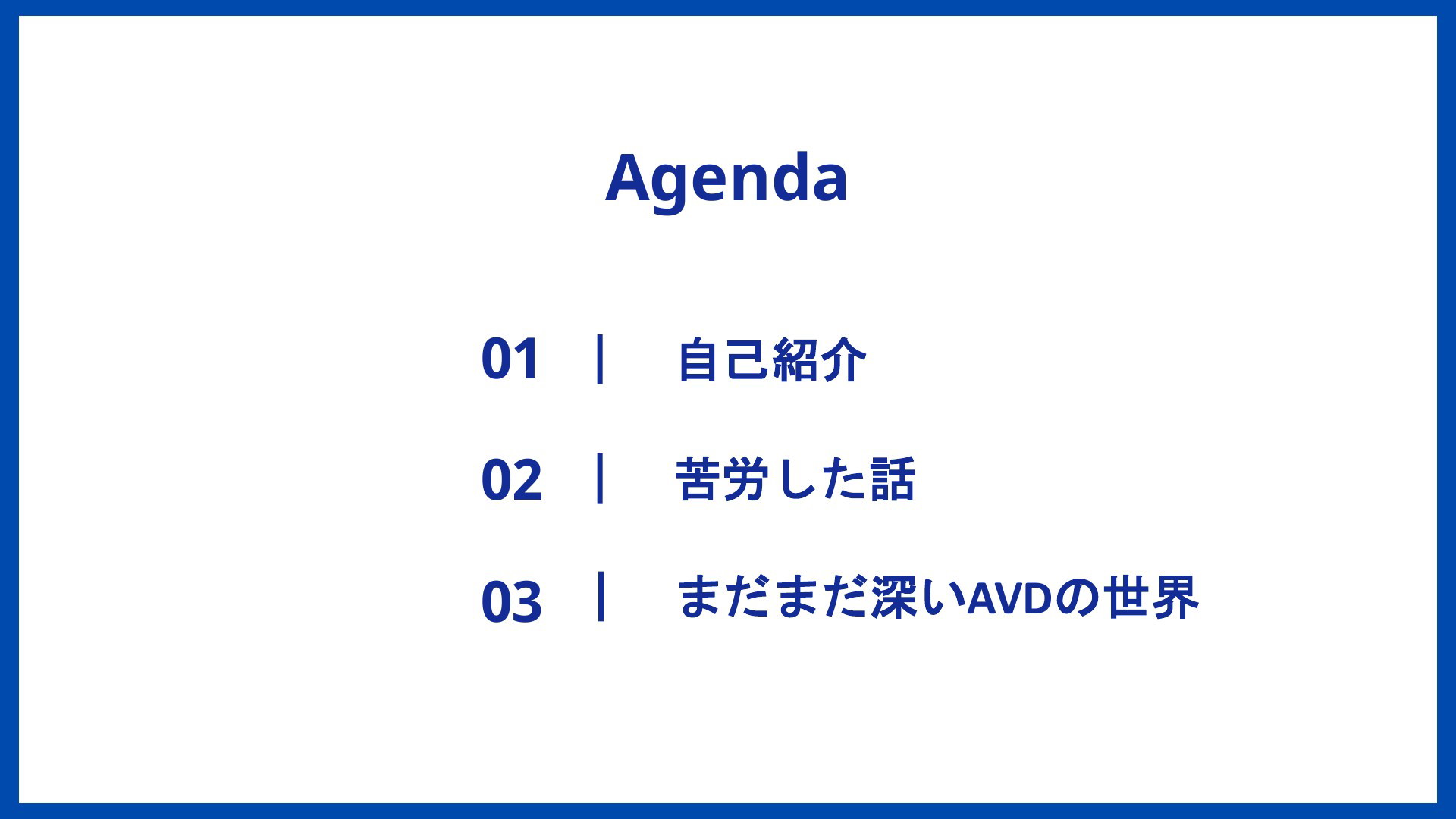 Agenda

01 | 自己紹介

02 | 苦労した話

03 | まだまだ深いAVDの世界